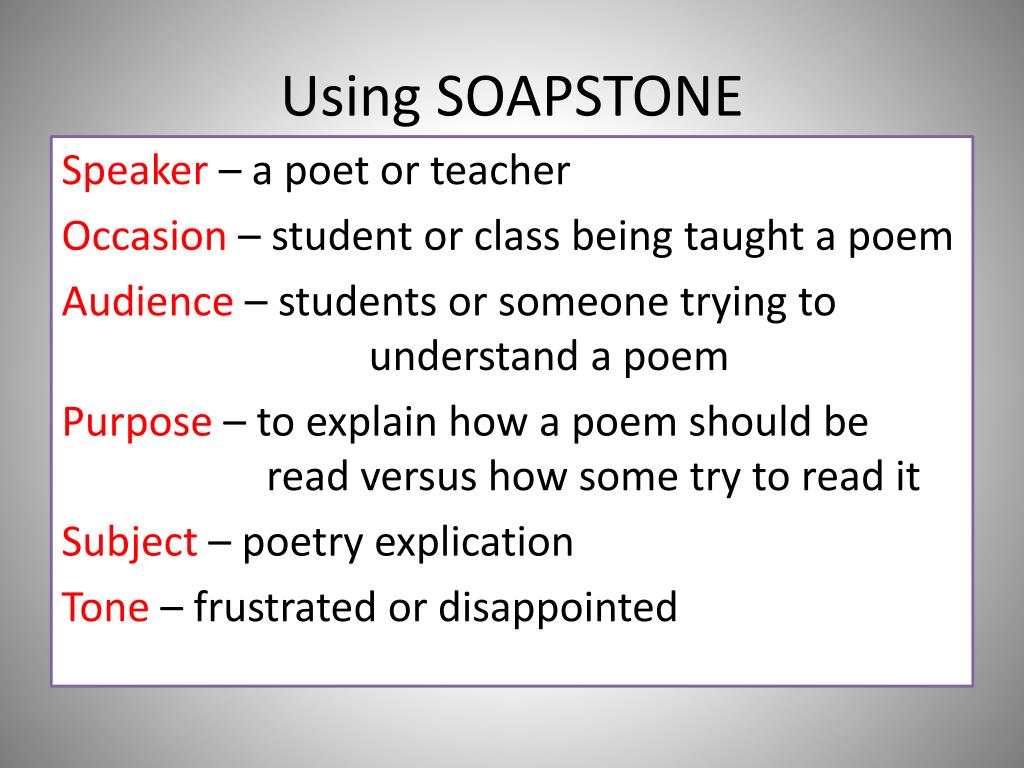 Using SOAPSTONE

Speaker – a poet or teacher

Occasion – student or class being taught a poem

Audience – students or someone trying to understand a poem

Purpose – to explain how a poem should be read versus how some try to read it

Subject – poetry explication

Tone – frustrated or disappointed